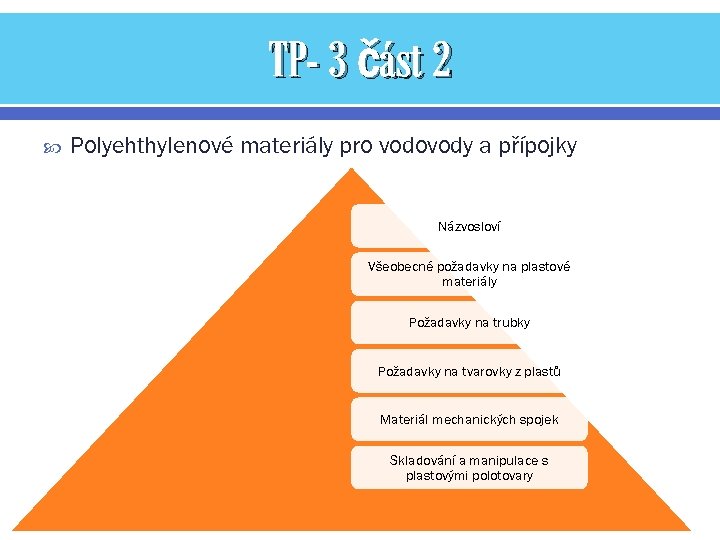 TP- 3 část 2

Polyehthylenové materiály pro vodovody a přípojky

Názvosloví

Všeobecné požadavky na plastové materiály

Požadavky na trubky

Požadavky na tvarovky z plastů

Materiál mechanických spojek

Skladování a manipulace s plastovými polotovary